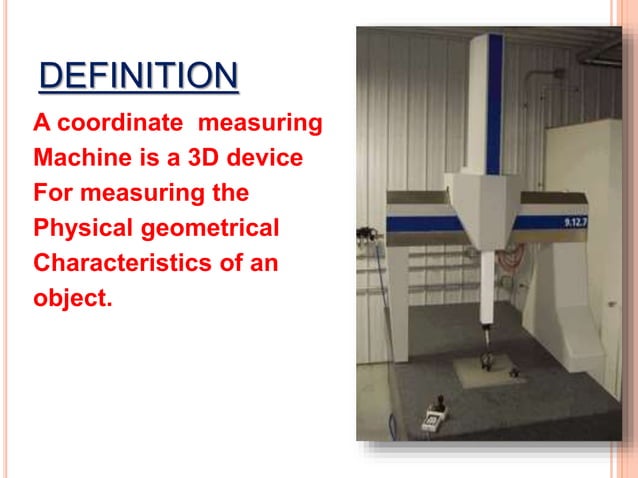 DEFINITION

A coordinate measuring Machine is a 3D device For measuring the Physical geometrical Characteristics of an object.

9.12.7